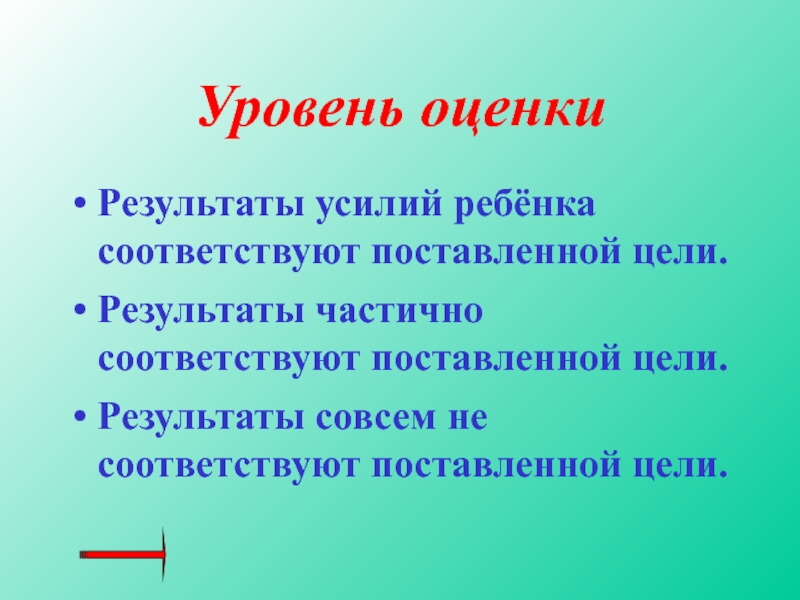 Уровень оценки

• Результаты усилий ребёнка соответствуют поставленной цели.

• Результаты частично соответствуют поставленной цели.

• Результаты совсем не соответствуют поставленной цели.